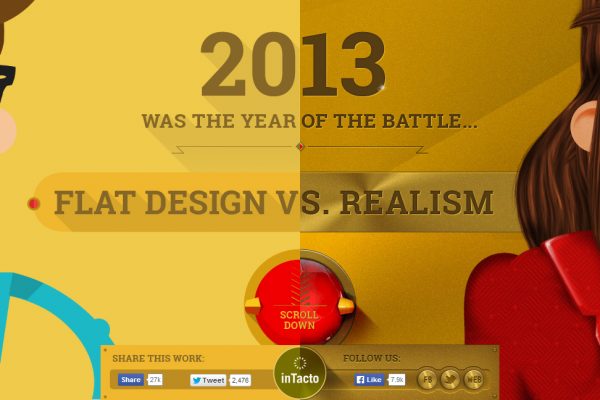 2013

WAS THE YEAR OF THE BATTLE...

FLAT DESIGN VS. REALISM

SCROLL DOWN

SHARE THIS WORK:

Share 27k

Tweet 2,476

inTacto

FOLLOW US:

Like 7.9k

FB

WEB